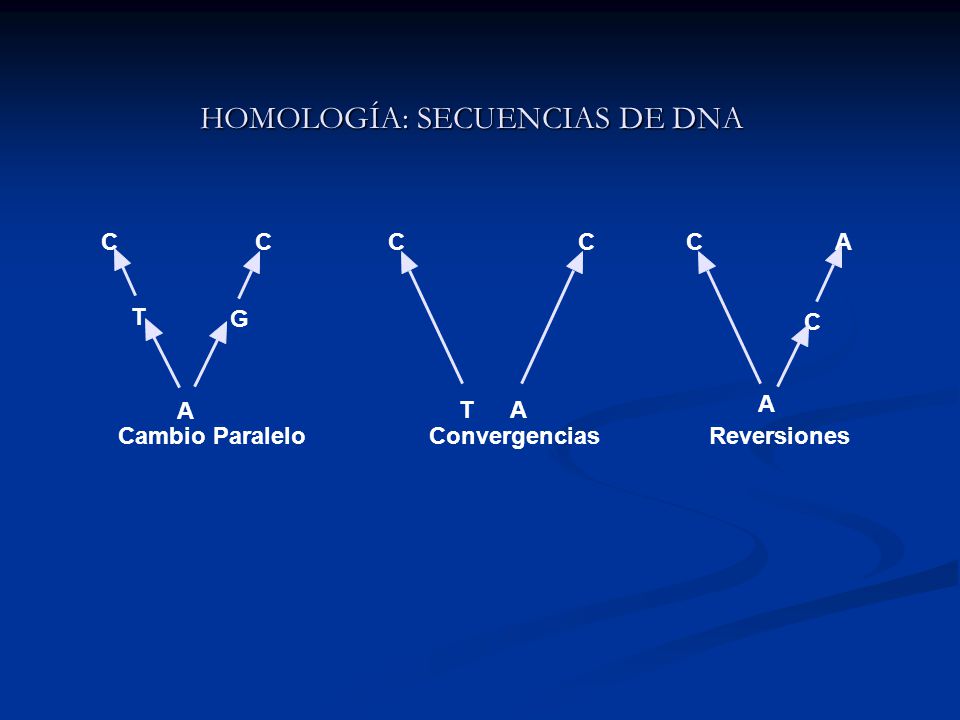 HOMOLOGÍA: SECUENCIAS DE DNA

C C
T G
A
Cambio Paralelo

C C
T A
Convergencias

C A
C
A
Reversiones